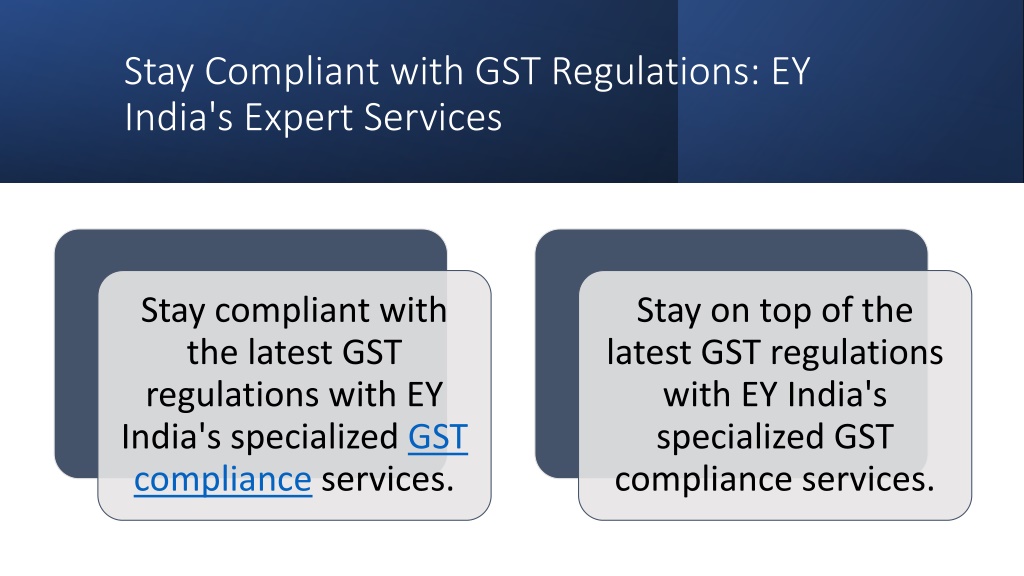 Stay Compliant with GST Regulations: EY India's Expert Services

Stay compliant with the latest GST regulations with EY India's specialized GST compliance services.

Stay on top of the latest GST regulations with EY India's specialized GST compliance services.